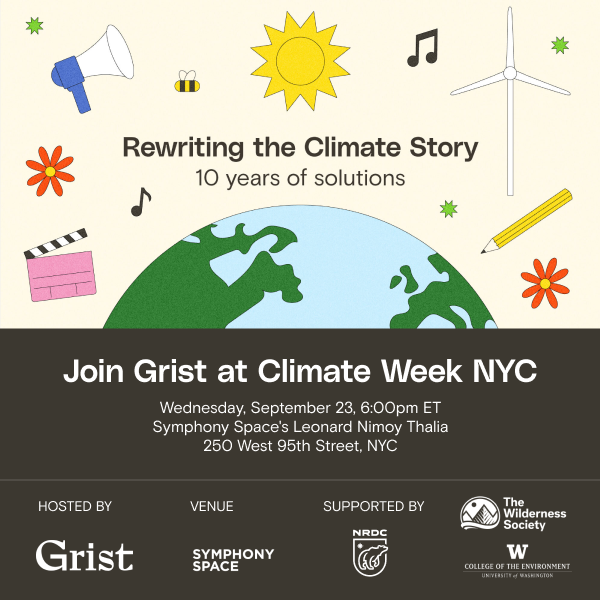 Rewriting the Climate Story
10 years of solutions

Join Grist at Climate Week NYC

Wednesday, September 23, 6:00pm ET
Symphony Space's Leonard Nimoy Thalia
250 West 95th Street, NYC

HOSTED BY

Grist

VENUE

SYMPHONY SPACE

SUPPORTED BY

NRDC

The Wilderness Society

W
COLLEGE OF THE ENVIRONMENT
UNIVERSITY of WASHINGTON